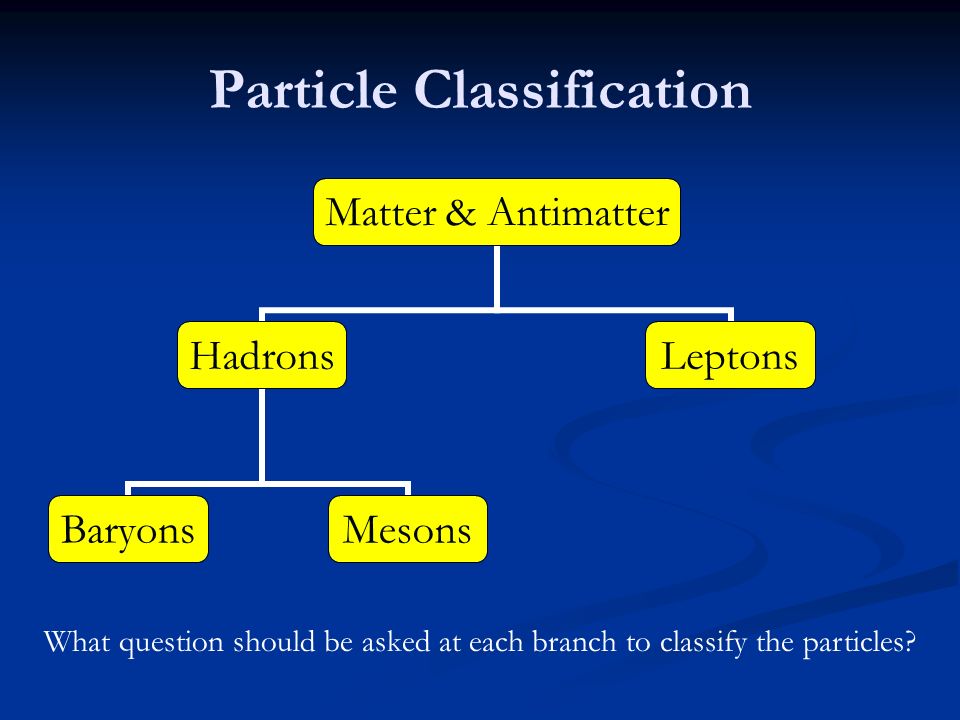 Particle Classification

Matter & Antimatter

Hadrons

Leptons

Baryons

Mesons

What question should be asked at each branch to classify the particles?